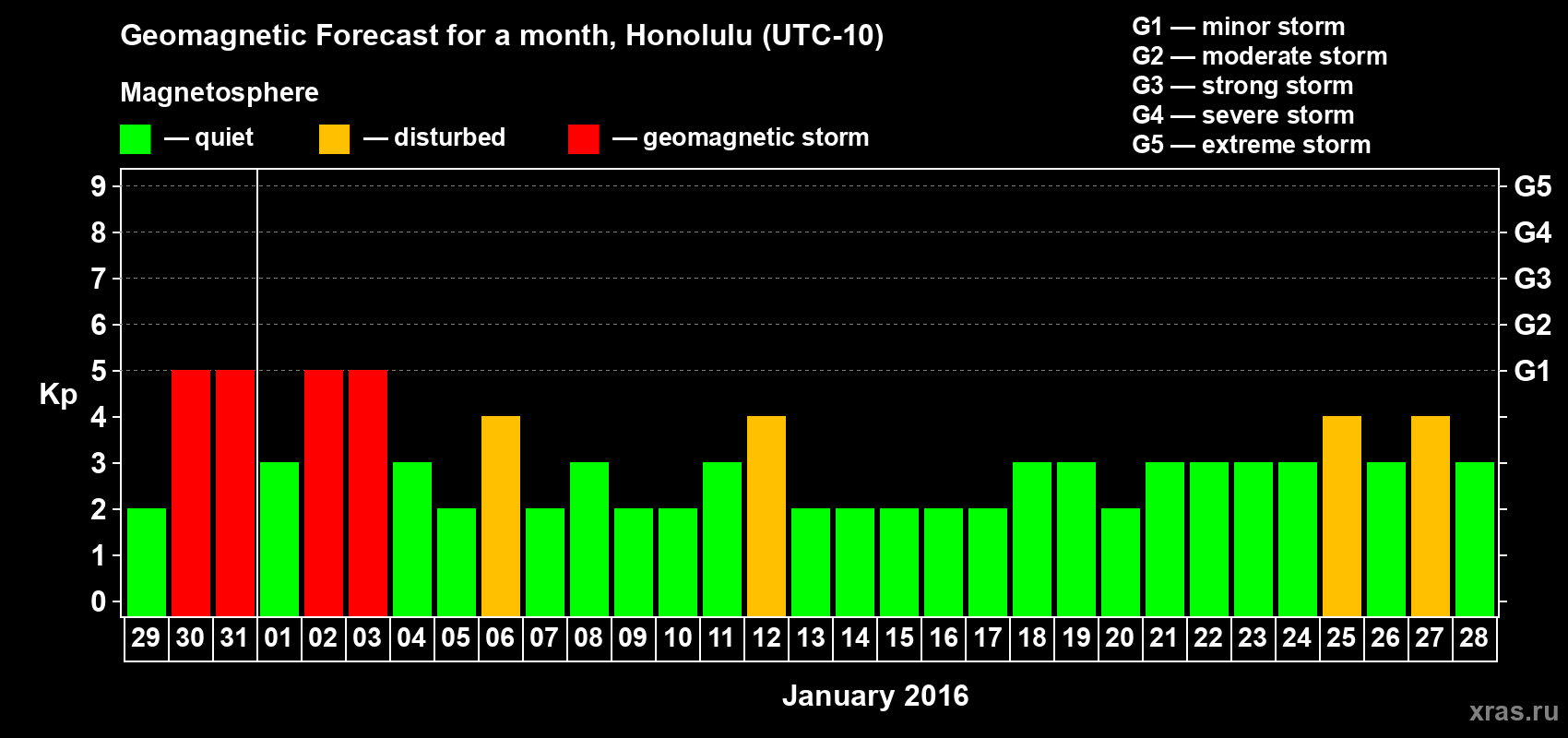 Geomagnetic Forecast for a month, Honolulu (UTC-10)

Magnetosphere

— quiet — disturbed — geomagnetic storm

G1 — minor storm
G2 — moderate storm
G3 — strong storm
G4 — severe storm
G5 — extreme storm

Kp

9 8 7 6 5 4 3 2 1 0

G5 G4 G3 G2 G1

29 30 31 01 02 03 04 05 06 07 08 09 10 11 12 13 14 15 16 17 18 19 20 21 22 23 24 25 26 27 28

January 2016

xras.ru